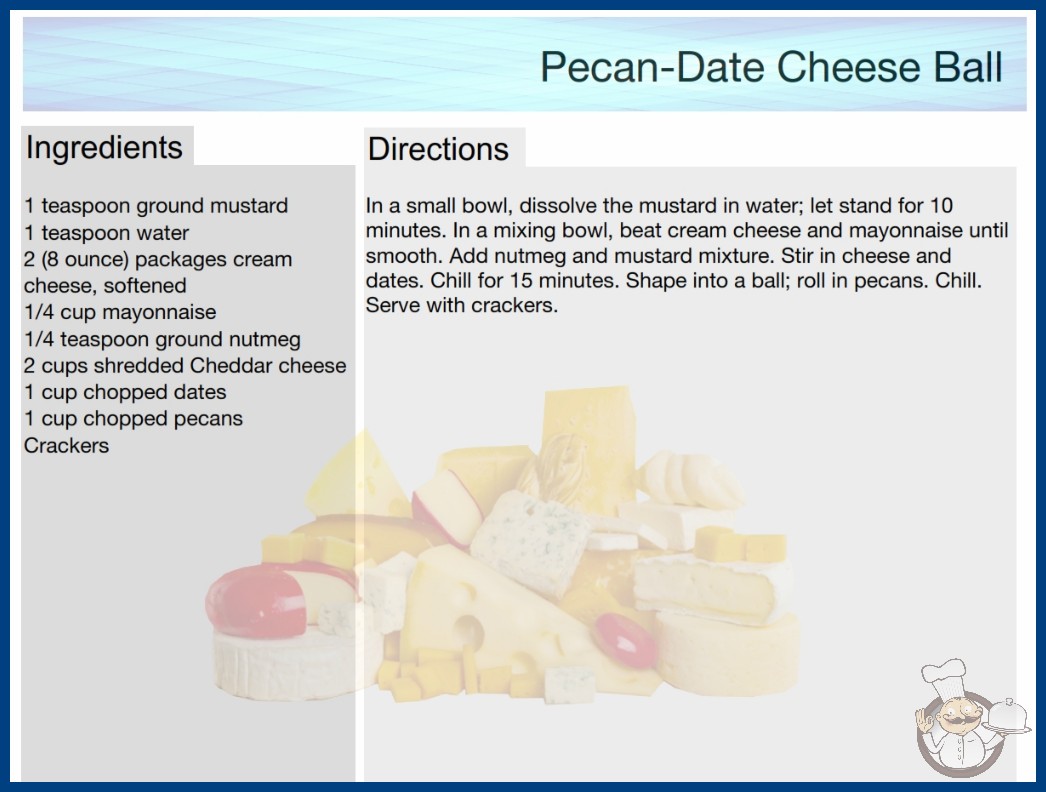 Pecan-Date Cheese Ball

Ingredients

1 teaspoon ground mustard
1 teaspoon water
2 (8 ounce) packages cream cheese, softened
1/4 cup mayonnaise
1/4 teaspoon ground nutmeg
2 cups shredded Cheddar cheese
1 cup chopped dates
1 cup chopped pecans
Crackers

Directions

In a small bowl, dissolve the mustard in water; let stand for 10 minutes. In a mixing bowl, beat cream cheese and mayonnaise until smooth. Add nutmeg and mustard mixture. Stir in cheese and dates. Chill for 15 minutes. Shape into a ball; roll in pecans. Chill. Serve with crackers.